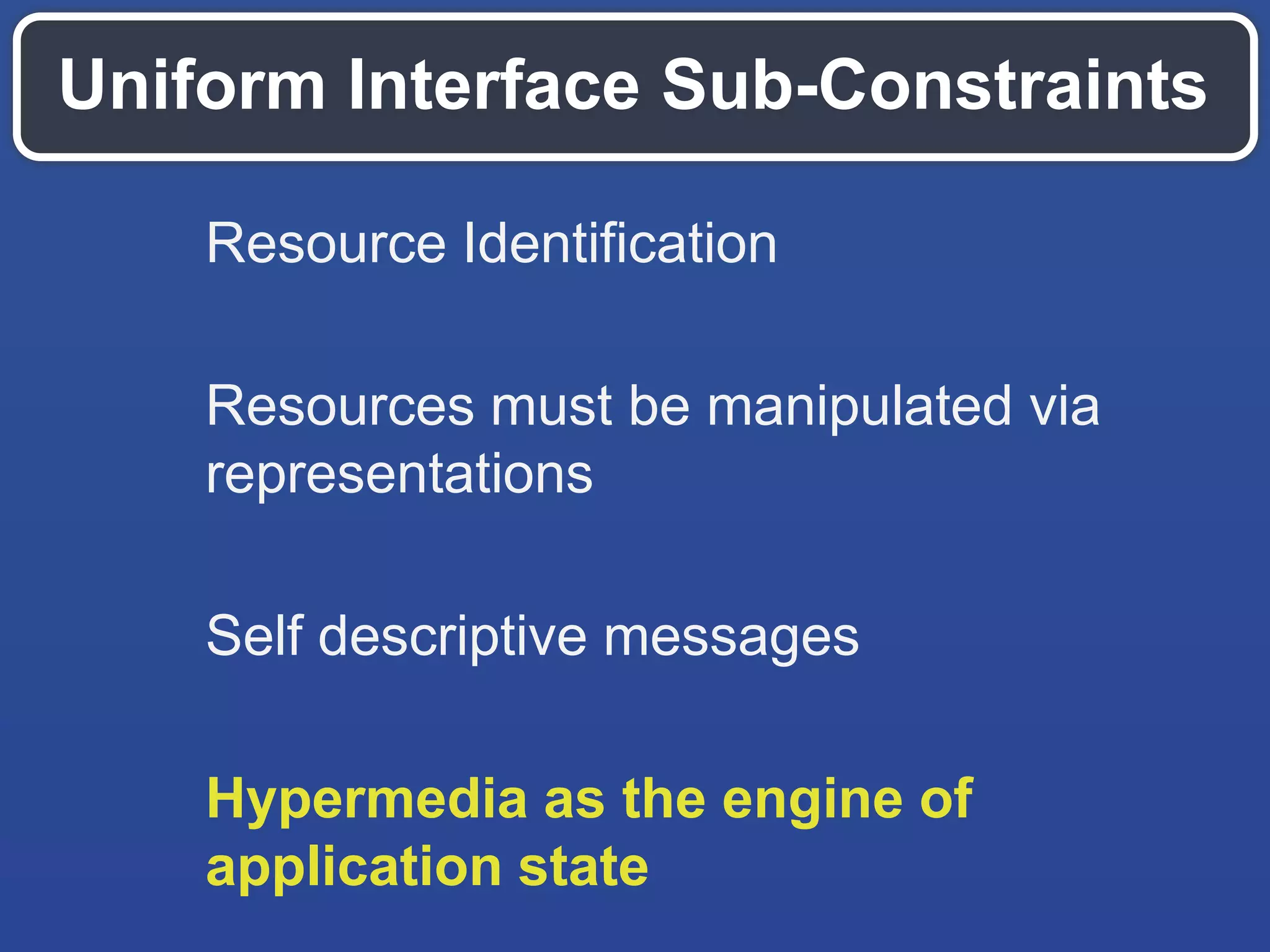 Uniform Interface Sub-Constraints

Resource Identification

Resources must be manipulated via representations

Self descriptive messages

Hypermedia as the engine of application state